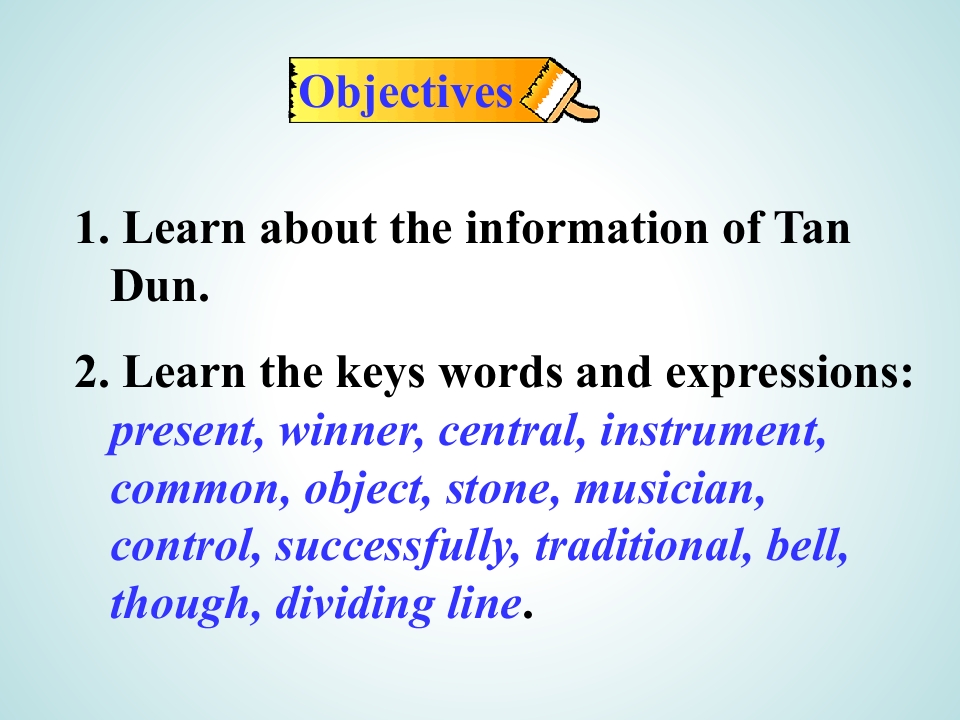 Objectives

1. Learn about the information of Tan Dun.

2. Learn the keys words and expressions: present, winner, central, instrument, common, object, stone, musician, control, successfully, traditional, bell, though, dividing line.